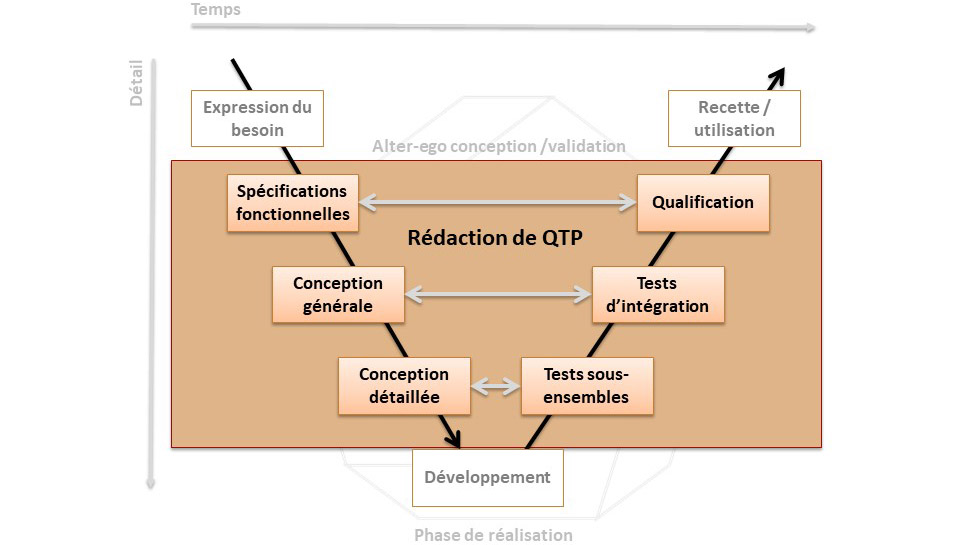 Temps

Détail

Expression du besoin

Recette / utilisation

Alter-ego conception /validation

Spécifications fonctionnelles

Qualification

Rédaction de QTP

Conception générale

Tests d'intégration

Conception détaillée

Tests sous-ensembles

Développement

Phase de réalisation